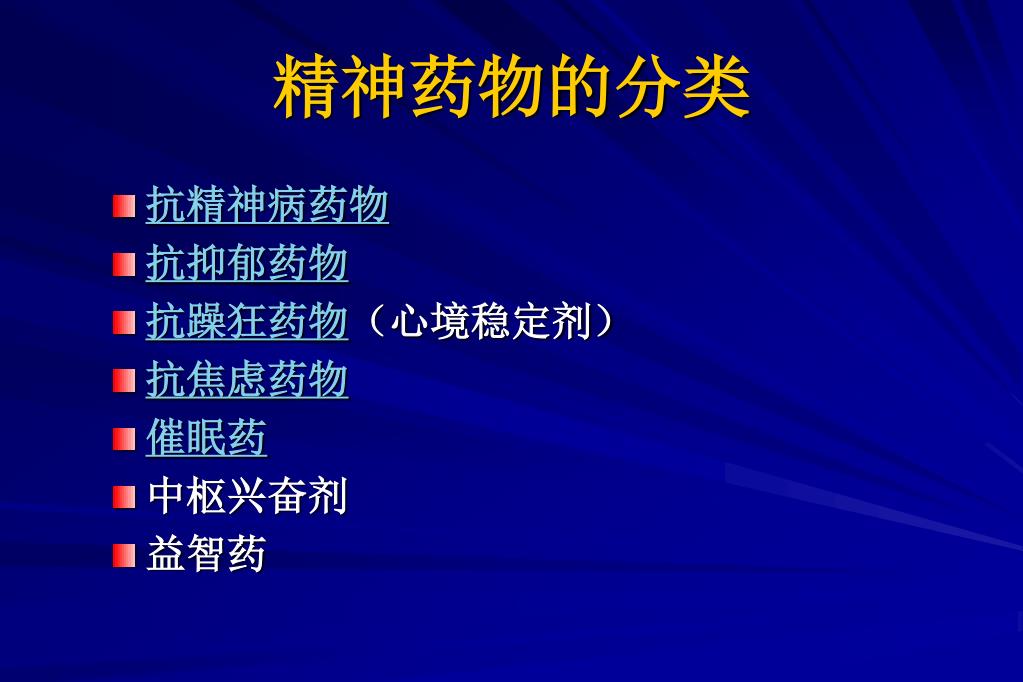 精神药物的分类

抗精神病药物
抗抑郁药物
抗躁狂药物（心境稳定剂）
抗焦虑药物
催眠药
中枢兴奋剂
益智药